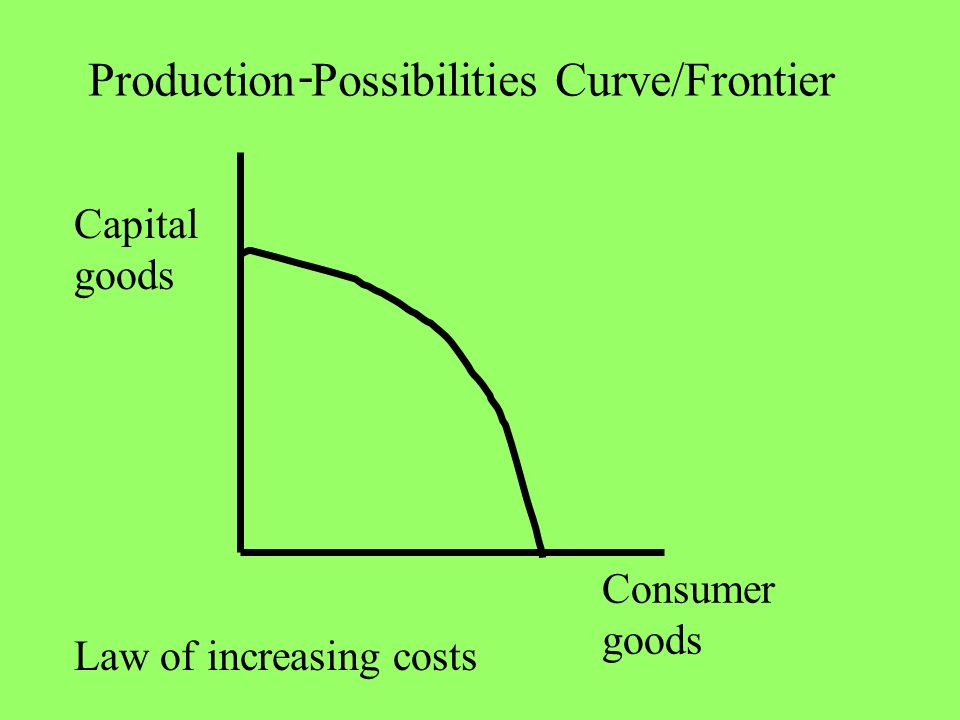 Production-Possibilities Curve/Frontier

Capital goods

Consumer goods

Law of increasing costs